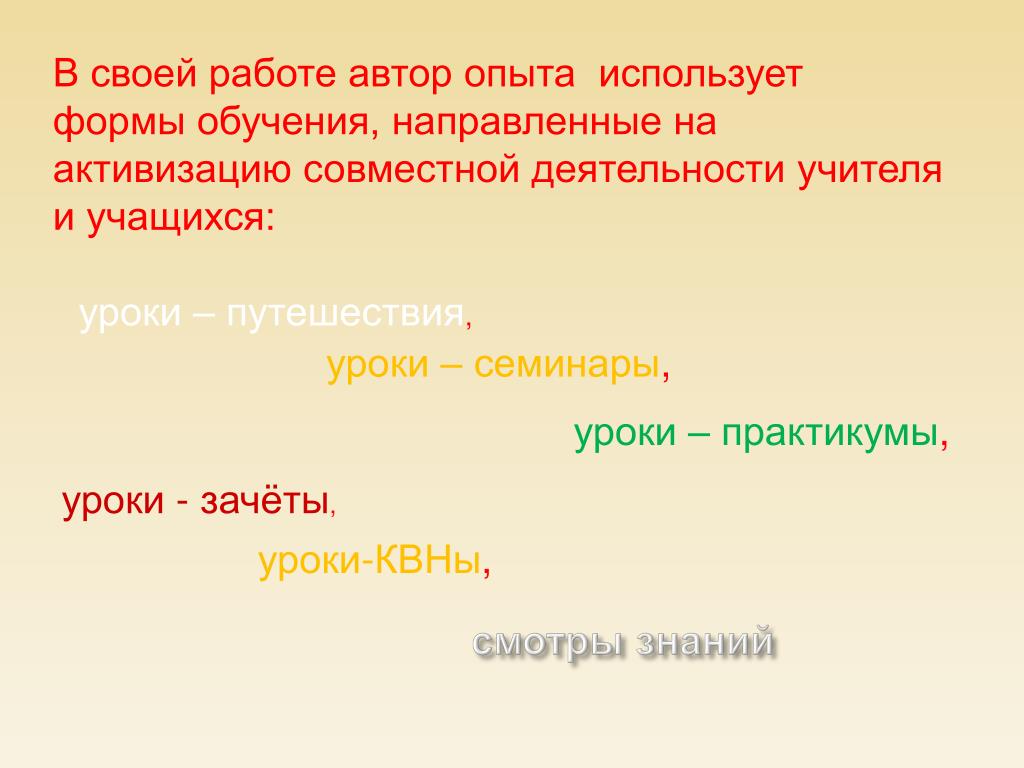 В своей работе автор опыта использует формы обучения, направленные на активизацию совместной деятельности учителя и учащихся:

уроки – путешествия,

уроки – семинары,

уроки – практикумы,

уроки - зачёты,

уроки-КВНы,

смотры знаний